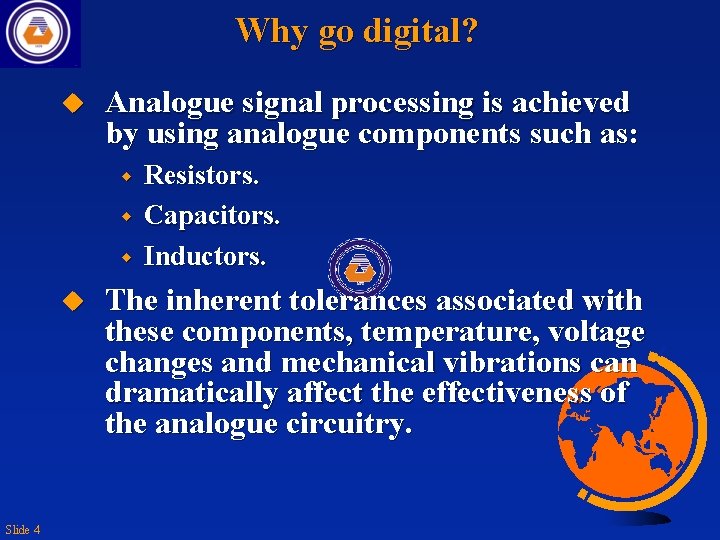 Why go digital?

Analogue signal processing is achieved by using analogue components such as:

Resistors.

Capacitors.

Inductors.

The inherent tolerances associated with these components, temperature, voltage changes and mechanical vibrations can dramatically affect the effectiveness of the analogue circuitry.

Slide 4